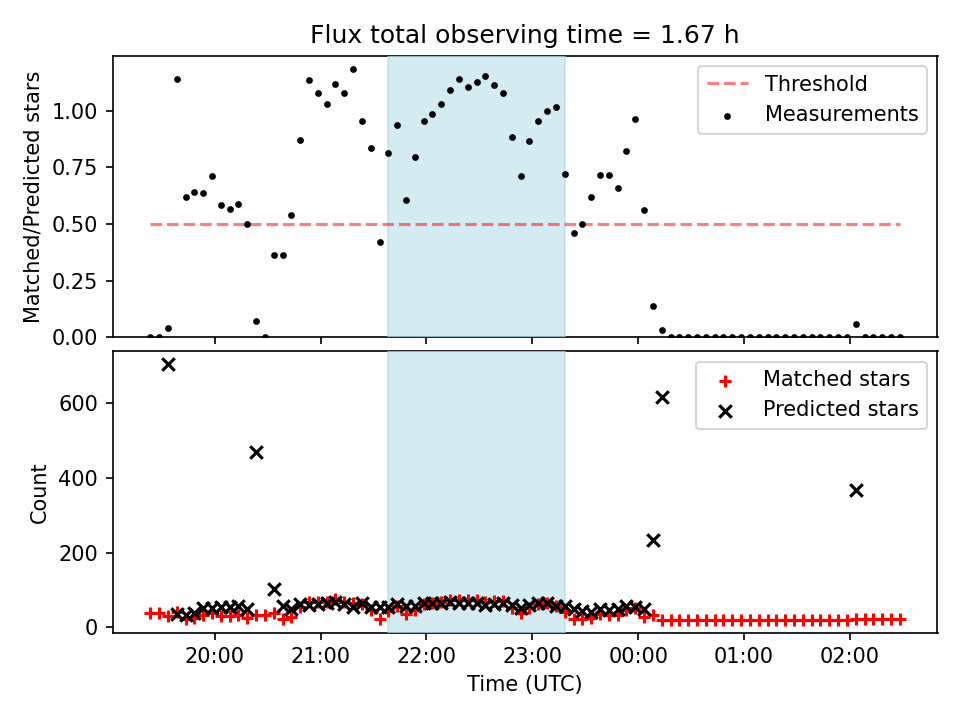 Flux total observing time = 1.67 h

Matched/Predicted stars

1.00
0.75
0.50
0.25
0.00

Threshold
Measurements

Count

600
400
200
0

Matched stars
Predicted stars

20:00
21:00
22:00
23:00
00:00
01:00
02:00

Time (UTC)